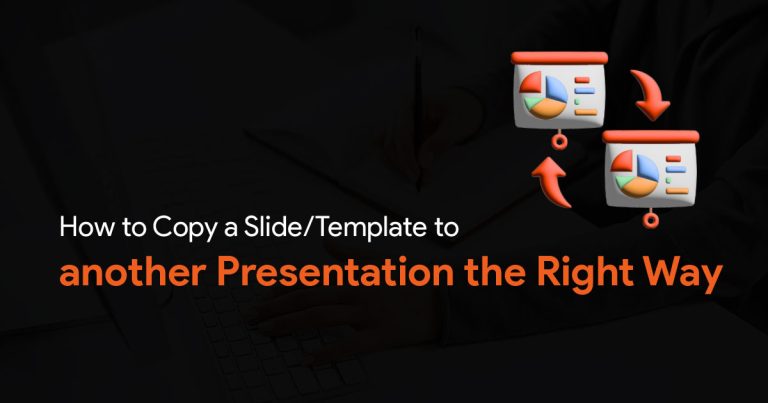 How to Copy a Slide/Template to
another Presentation the Right Way